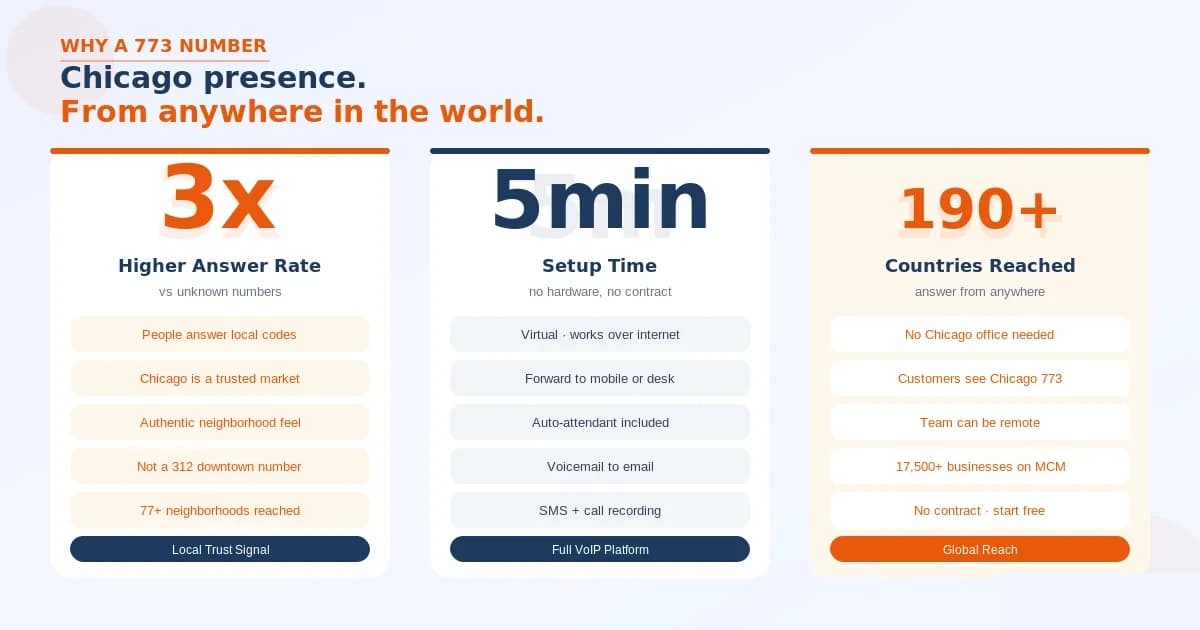 WHY A 773 NUMBER
Chicago presence.
From anywhere in the world.

3x
Higher Answer Rate
vs unknown numbers
People answer local codes
Chicago is a trusted market
Authentic neighborhood feel
Not a 312 downtown number
77+ neighborhoods reached
Local Trust Signal

5min
Setup Time
no hardware, no contract
Virtual · works over internet
Forward to mobile or desk
Auto-attendant included
Voicemail to email
SMS + call recording
Full VoIP Platform

190+
Countries Reached
answer from anywhere
No Chicago office needed
Customers see Chicago 773
Team can be remote
17,500+ businesses on MCM
No contract · start free
Global Reach